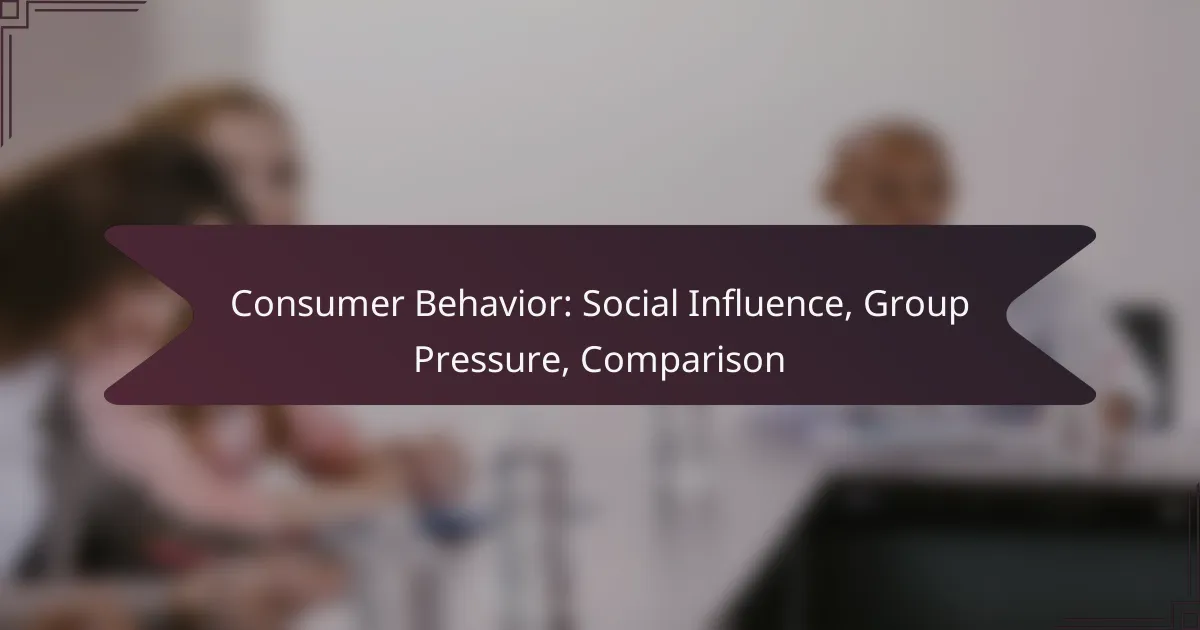 Consumer Behavior: Social Influence, Group Pressure, Comparison